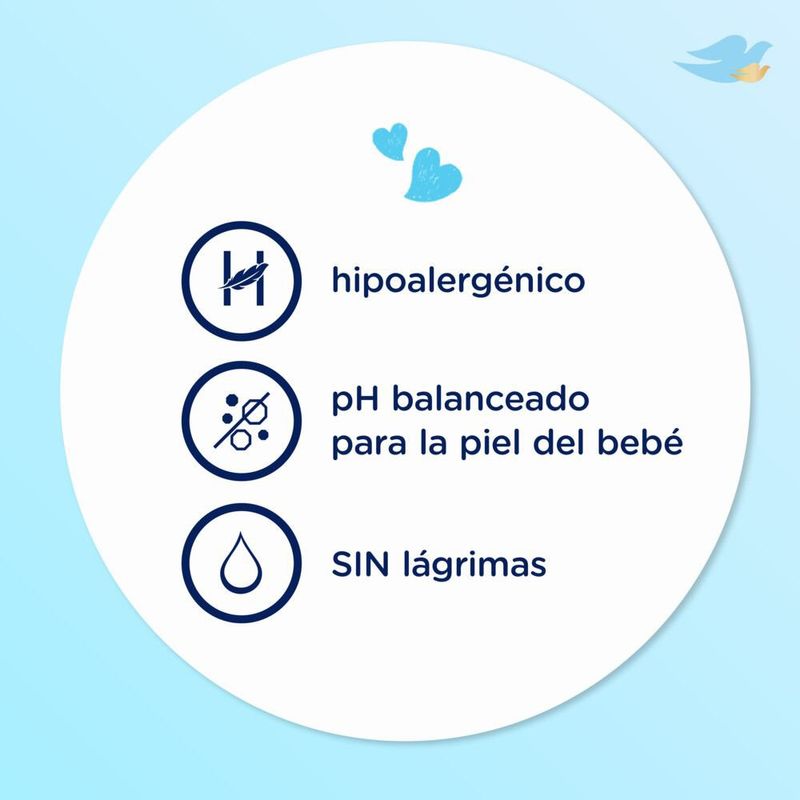 H

hipoalergénico

pH balanceado
para la piel del bebé

SIN lágrimas